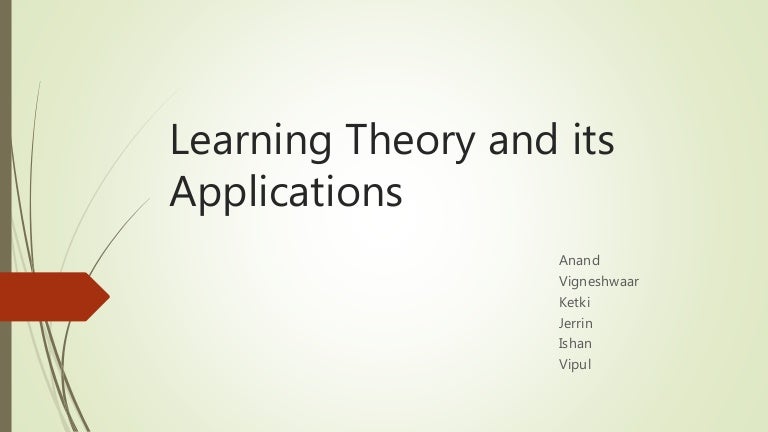 Learning Theory and its Applications

Anand
Vigneshwaar
Ketki
Jerrin
Ishan
Vipul